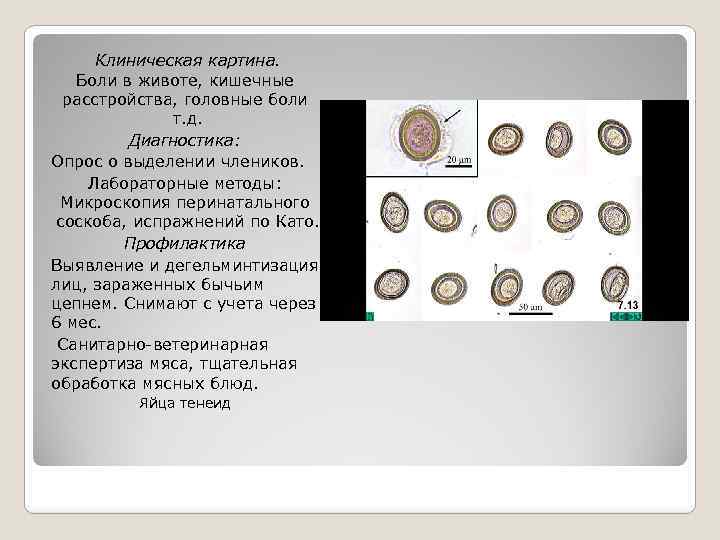 Клиническая картина.
Боли в животе, кишечные расстройства, головные боли т.д.

Диагностика:

Опрос о выделении члеников.

Лабораторные методы: Микроскопия перинатального соскоба, испражнений по Като.

Профилактика

Выявление и дегельминтизация лиц, зараженных бычьим цепнем. Снимают с учета через 6 мес.

Санитарно-ветеринарная экспертиза мяса, тщательная обработка мясных блюд.

Яйца тенеид

20 µm

30 µm

7.13